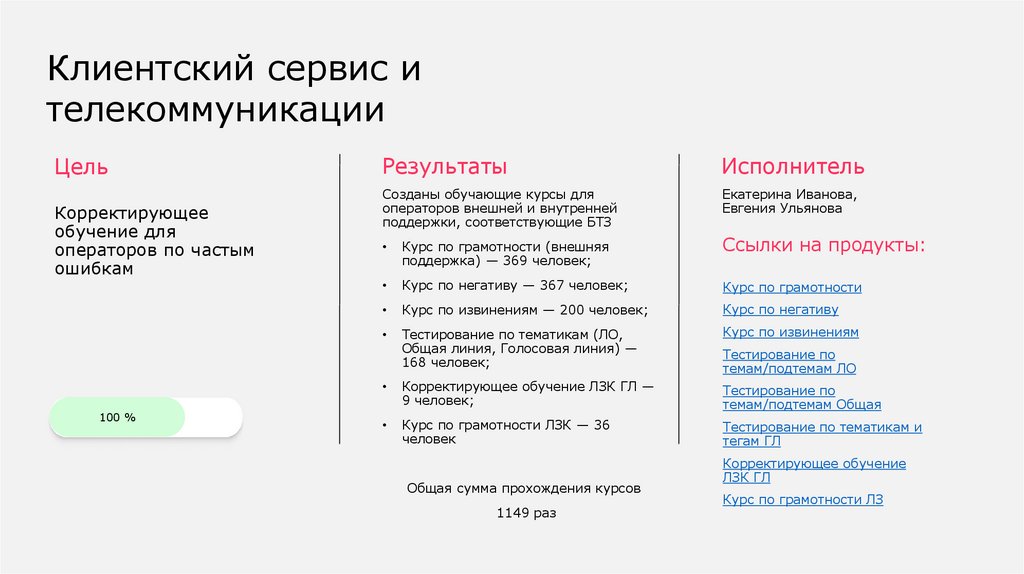 Клиентский сервис и телекоммуникации

Цель

Корректирующее обучение для операторов по частым ошибкам

100 %

Результаты

Созданы обучающие курсы для операторов внешней и внутренней поддержки, соответствующие БТЗ

• Курс по грамотности (внешняя поддержка) — 369 человек;
• Курс по негативу — 367 человек;
• Курс по извинениям — 200 человек;
• Тестирование по тематикам (ЛО, Общая линия, Голосовая линия) — 168 человек;
• Корректирующее обучение ЛЗК ГЛ — 9 человек;
• Курс по грамотности ЛЗК — 36 человек

Общая сумма прохождения курсов

1149 раз

Исполнитель

Екатерина Иванова, Евгения Ульянова

Ссылки на продукты:

Курс по грамотности
Курс по негативу
Курс по извинениям
Тестирование по темам/подтемам ЛО
Тестирование по темам/подтемам Общая
Тестирование по тематикам и тегам ГЛ
Корректирующее обучение ЛЗК ГЛ
Курс по грамотности ЛЗ